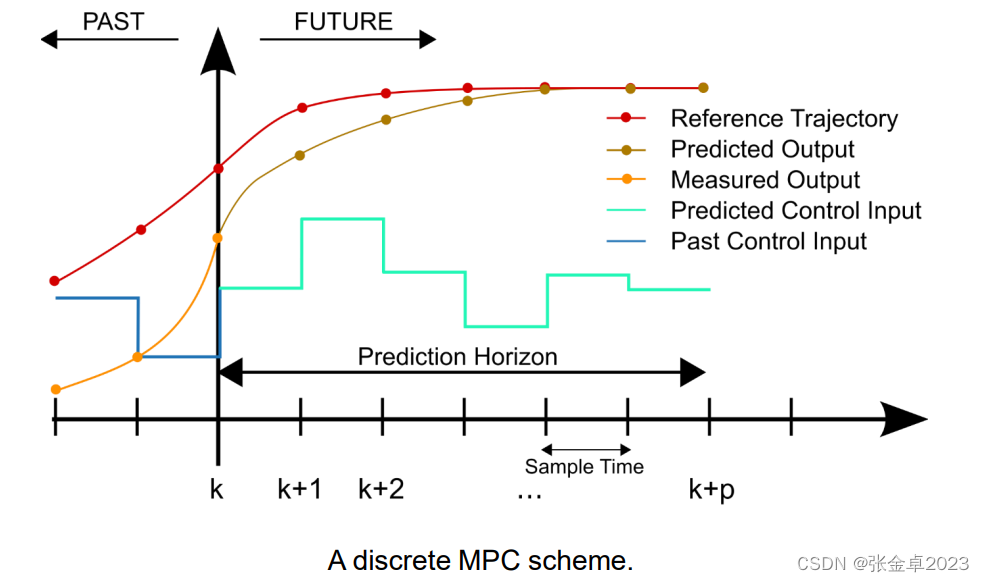 PAST

FUTURE

Reference Trajectory
Predicted Output
Measured Output
Predicted Control Input
Past Control Input

Prediction Horizon

Sample Time

k k+1 k+2 … k+p

A discrete MPC scheme.

CSDN @张金卓2023